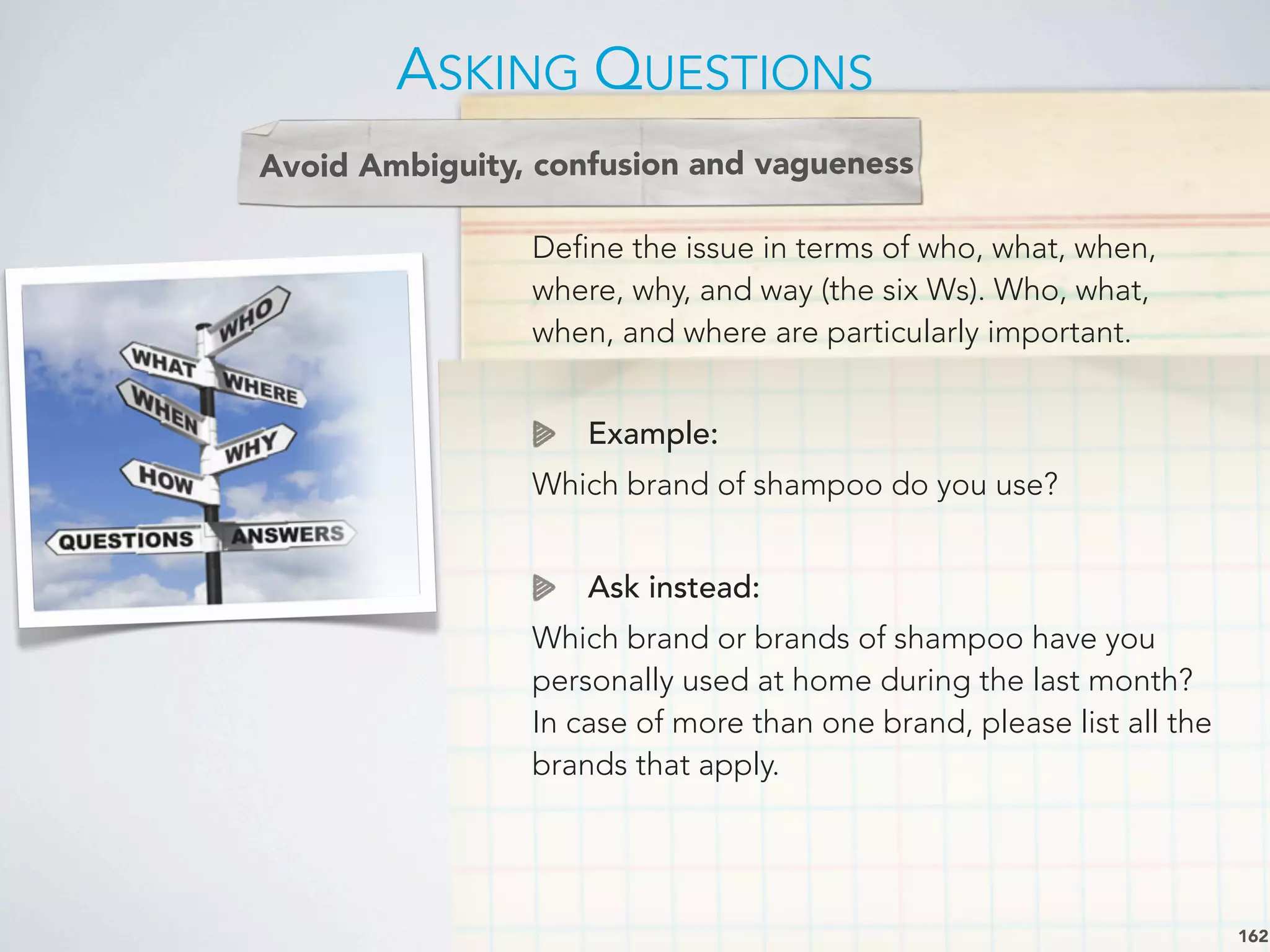 ASKING QUESTIONS

Avoid Ambiguity, confusion and vagueness

WHO
WHAT
WHERE
WHEN
WHY
HOW
QUESTIONS
ANSWERS

Define the issue in terms of who, what, when, where, why, and way (the six Ws). Who, what, when, and where are particularly important.

Example:

Which brand of shampoo do you use?

Ask instead:

Which brand or brands of shampoo have you personally used at home during the last month? In case of more than one brand, please list all the brands that apply.

162